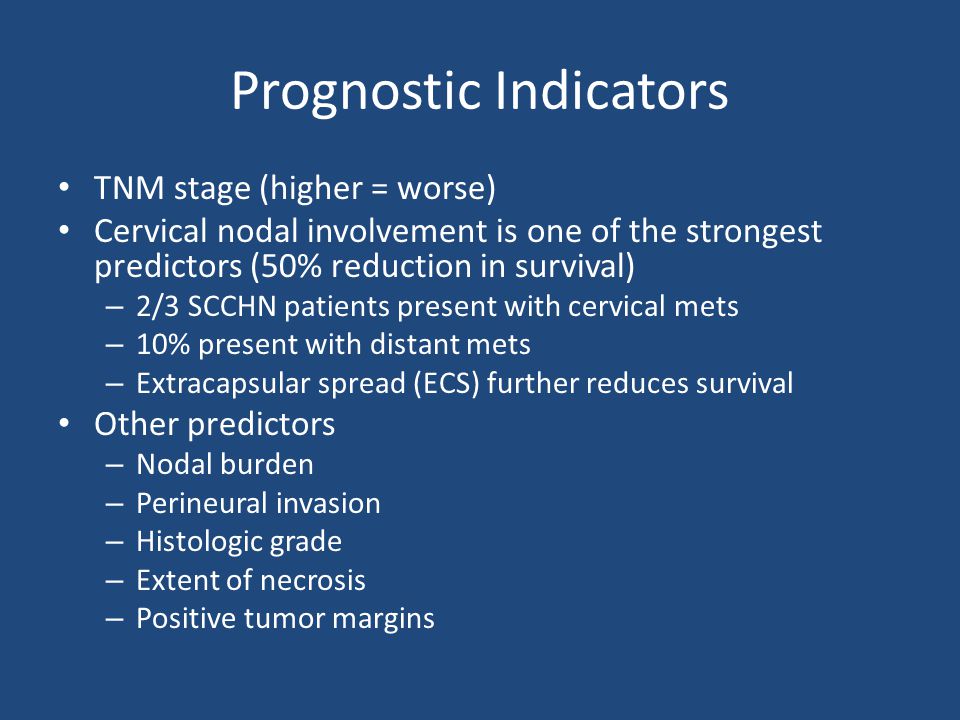 Prognostic Indicators

• TNM stage (higher = worse)
• Cervical nodal involvement is one of the strongest predictors (50% reduction in survival)
– 2/3 SCCHN patients present with cervical mets
– 10% present with distant mets
– Extracapsular spread (ECS) further reduces survival
• Other predictors
– Nodal burden
– Perineural invasion
– Histologic grade
– Extent of necrosis
– Positive tumor margins